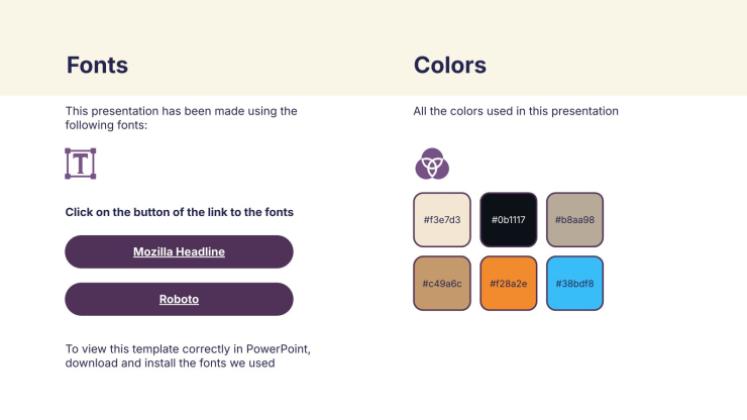 Fonts

This presentation has been made using the following fonts:

Click on the button of the link to the fonts

Mozilla Headline

Roboto

To view this template correctly in PowerPoint, download and install the fonts we used

Colors

All the colors used in this presentation

#f3e7d3

#0b1117

#b8aa98

#c49a6c

#f28a2e

#38bdf8